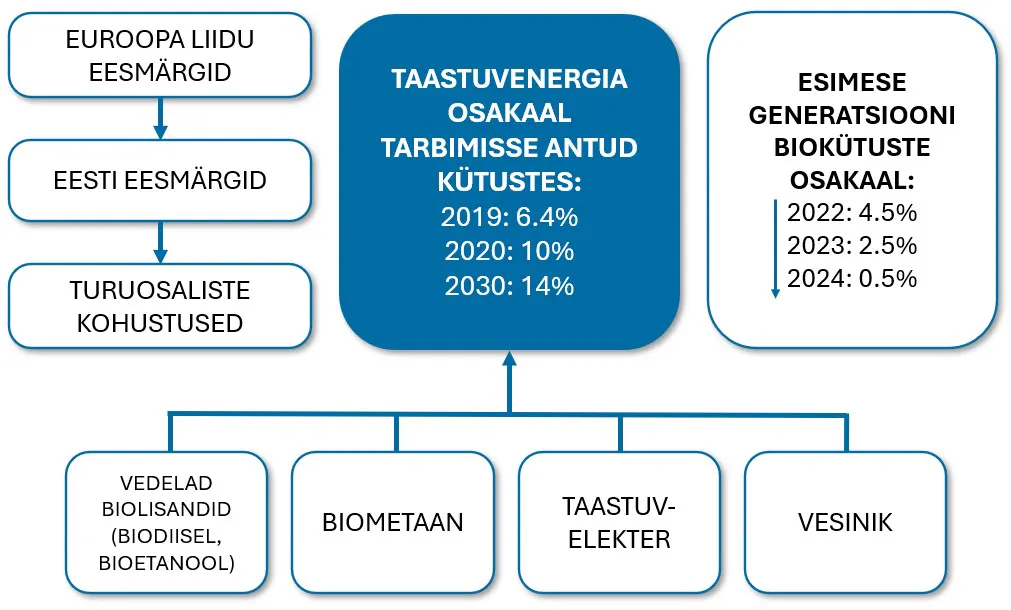 EUROOPA LIIDU EESMÄRGID

EESTI EESMÄRGID

TURUOSALISTE KOHUSTUSED

TAASTUVENERGIA OSAKAAL TARBIMISSE ANTUD KÜTUSTES:
2019: 6.4%
2020: 10%
2030: 14%

ESIMESE GENERATSIOONI BIOKÜTUSTE OSAKAAL:
2022: 4.5%
2023: 2.5%
2024: 0.5%

VEDELAD BIOLISANDID (BIODIISEL, BIOETANOOL)

BIOMETAAN

TAASTUV-ELEKTER

VESINIK